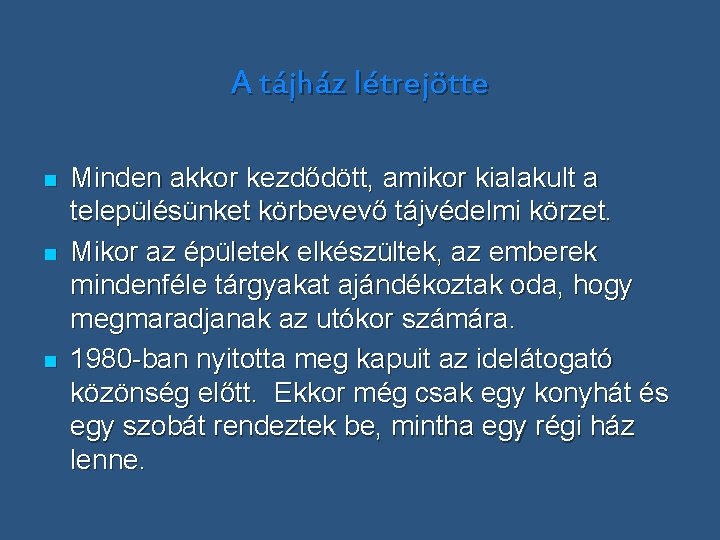 A tájház létrejötte

Minden akkor kezdődött, amikor kialakult a településünket körbevevő tájvédelmi körzet.

Mikor az épületek elkészültek, az emberek mindenféle tárgyakat ajándékoztak oda, hogy megmaradjanak az utókor számára.

1980-ban nyitotta meg kapuit az idelátogató közönség előtt. Ekkor még csak egy konyhát és egy szobát rendeztek be, mintha egy régi ház lenne.